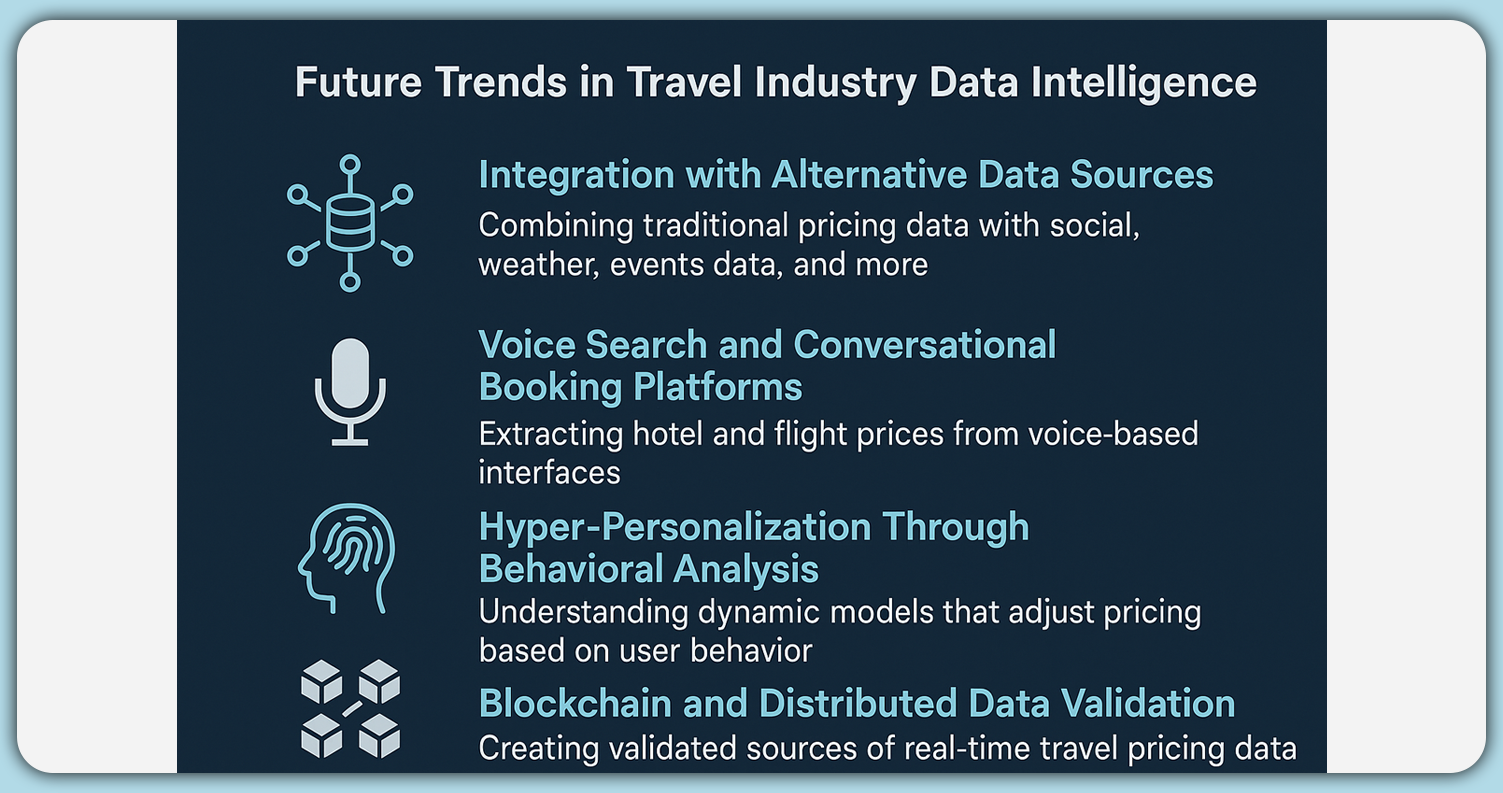 Future Trends in Travel Industry Data Intelligence

Integration with Alternative Data Sources
Combining traditional pricing data with social, weather, events data, and more

Voice Search and Conversational Booking Platforms
Extracting hotel and flight prices from voice-based interfaces

Hyper-Personalization Through Behavioral Analysis
Understanding dynamic models that adjust pricing based on user behavior

Blockchain and Distributed Data Validation
Creating validated sources of real-time travel pricing data